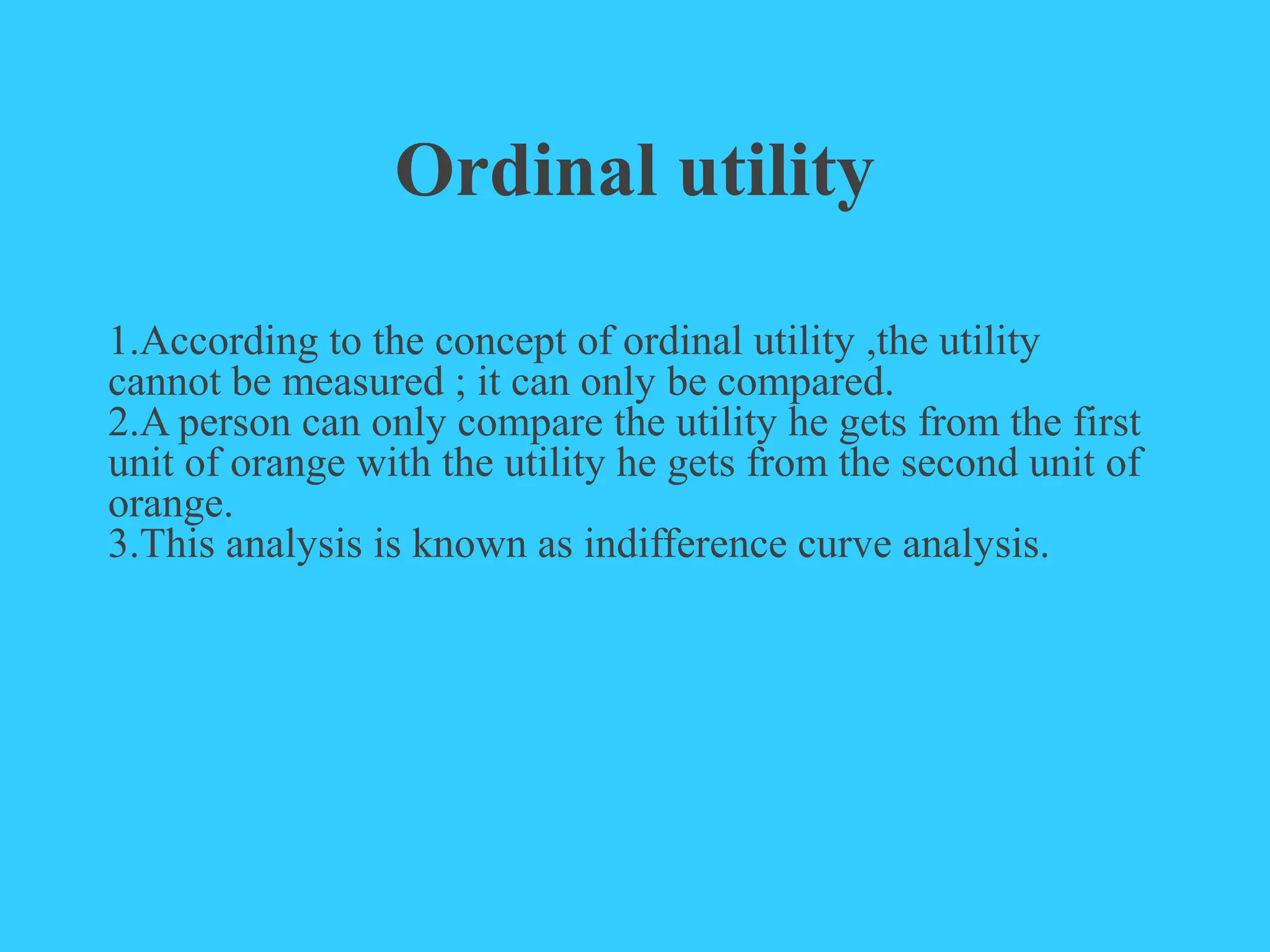 Ordinal utility

1.According to the concept of ordinal utility ,the utility cannot be measured ; it can only be compared.
2.A person can only compare the utility he gets from the first unit of orange with the utility he gets from the second unit of orange.
3.This analysis is known as indifference curve analysis.